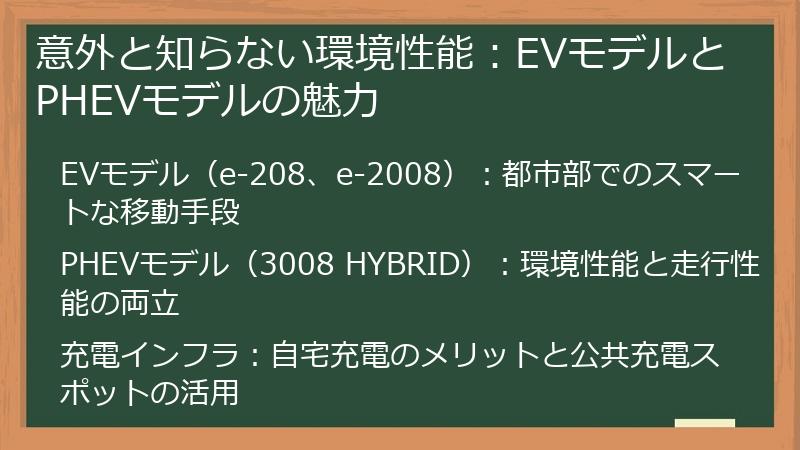 意外と知らない環境性能：EVモデルとPHEVモデルの魅力

EVモデル（e-208、e-2008）：都市部でのスマートな移動手段

PHEVモデル（3008 HYBRID）：環境性能と走行性能の両立

充電インフラ：自宅充電のメリットと公共充電スポットの活用